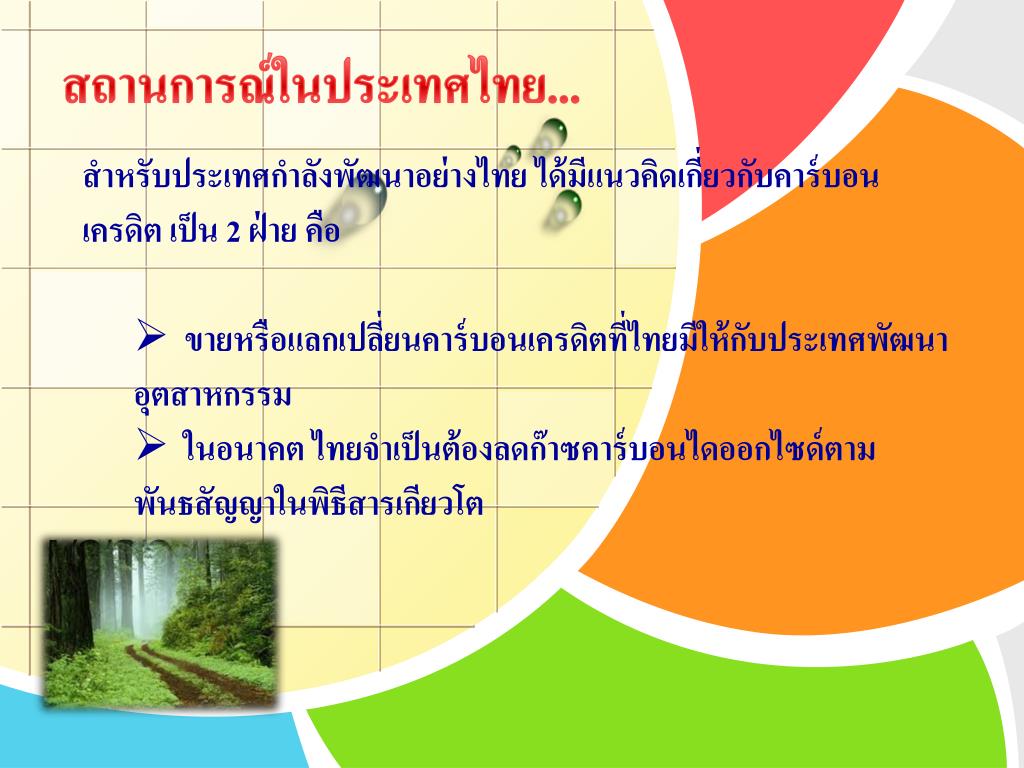 สถานการณ์ในประเทศไทย...

สำหรับประเทศกำลังพัฒนาอย่างไทย ได้มีแนวคิดเกี่ยวกับคาร์บอนเครดิต เป็น 2 ฝ่าย คือ

➢ ขายหรือแลกเปลี่ยนคาร์บอนเครดิตที่ไทยมีให้กับประเทศพัฒนาอุตสาหกรรม

➢ ในอนาคต ไทยจำเป็นต้องลดก๊าซคาร์บอนไดออกไซด์ตามพันธสัญญาในพิธีสารเกียวโต